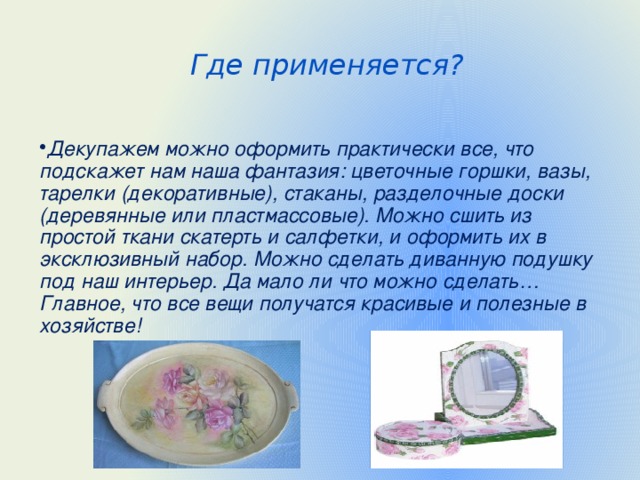 Где применяется?

•Декупажем можно оформить практически все, что подскажет нам наша фантазия: цветочные горшки, вазы, тарелки (декоративные), стаканы, разделочные доски (деревянные или пластмассовые). Можно сшить из простой ткани скатерть и салфетки, и оформить их в эксклюзивный набор. Можно сделать диванную подушку под наш интерьер. Да мало ли что можно сделать… Главное, что все вещи получатся красивые и полезные в хозяйстве!